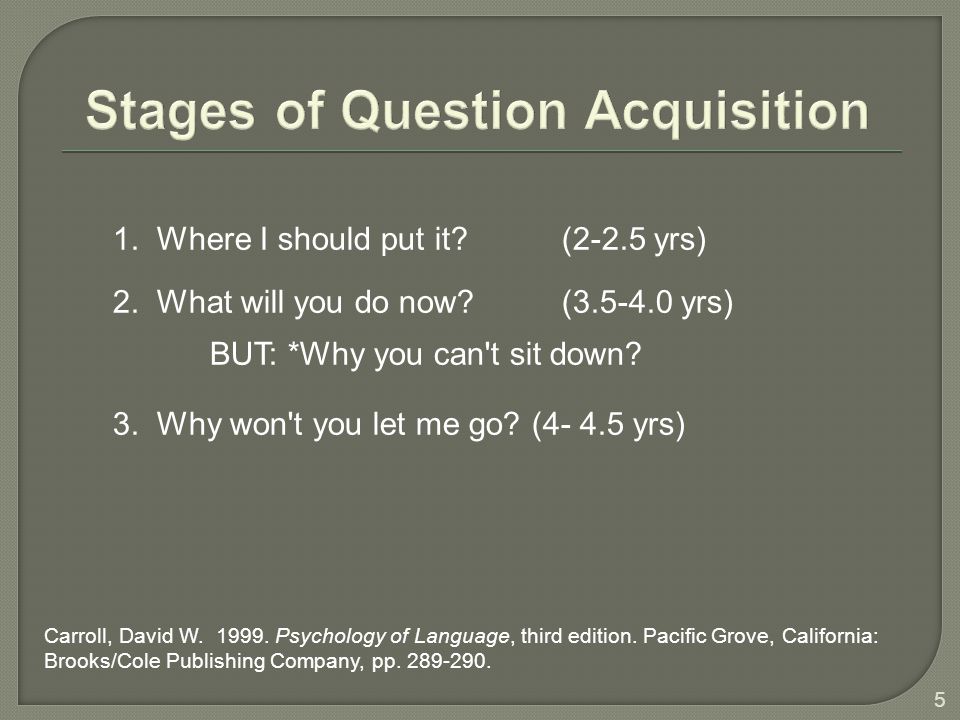 Stages of Question Acquisition

1. Where I should put it? (2-2.5 yrs)

2. What will you do now? (3.5-4.0 yrs)

BUT: *Why you can't sit down?

3. Why won't you let me go? (4- 4.5 yrs)

Carroll, David W. 1999. Psychology of Language, third edition. Pacific Grove, California: Brooks/Cole Publishing Company, pp. 289-290.

5